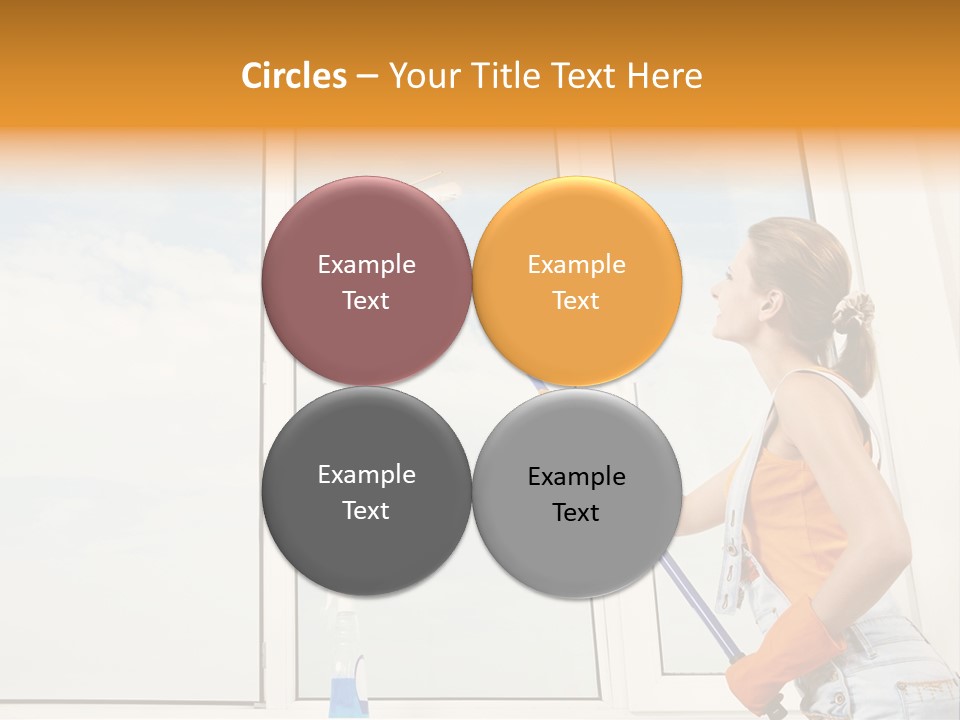 Circles – Your Title Text Here

Example Text

Example Text

Example Text

Example Text